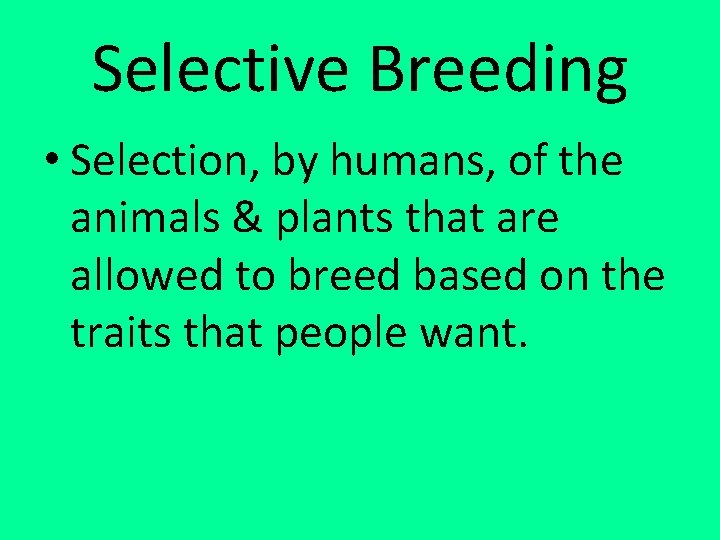 Selective Breeding

• Selection, by humans, of the animals & plants that are allowed to breed based on the traits that people want.